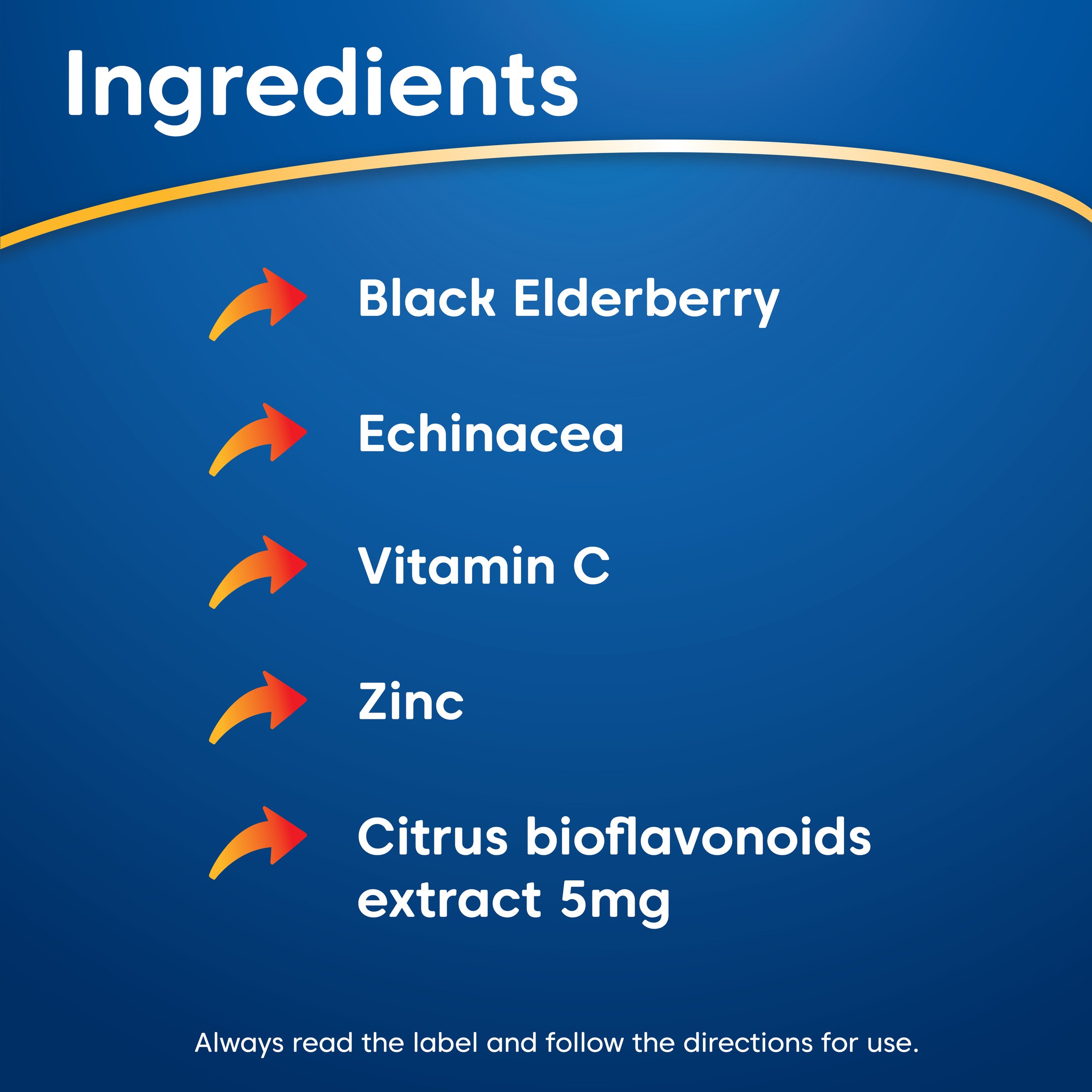 Ingredients

Black Elderberry

Echinacea

Vitamin C

Zinc

Citrus bioflavonoids extract 5mg

Always read the label and follow the directions for use.